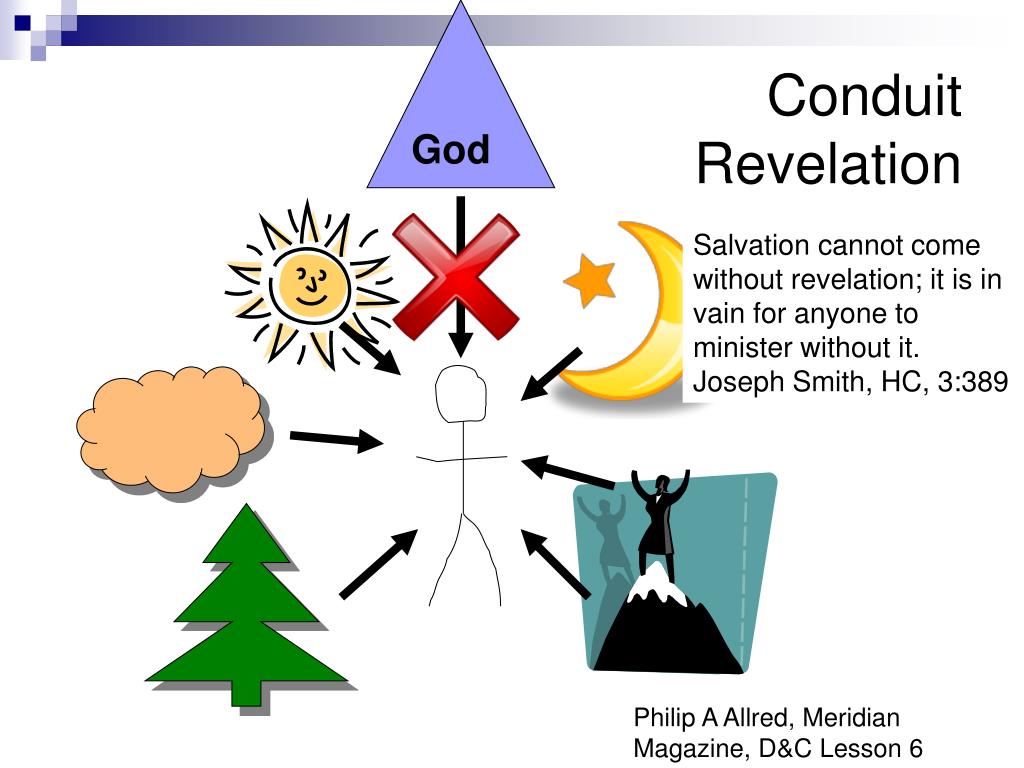 Conduit Revelation

God

Salvation cannot come without revelation; it is in vain for anyone to minister without it. Joseph Smith, HC, 3:389

Philip A Allred, Meridian Magazine, D&C Lesson 6